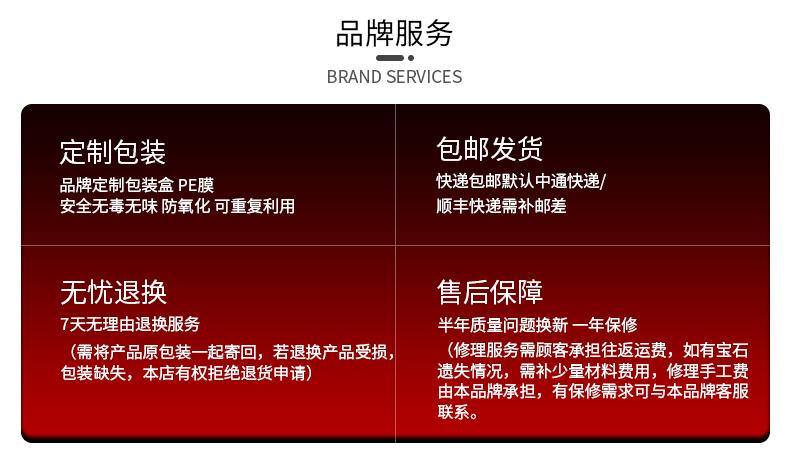 品牌服务

BRAND SERVICES

定制包装

品牌定制包装盒 PE膜
安全无毒无味 防氧化 可重复利用

包邮发货

快递包邮默认中通快递/
顺丰快递需补邮差

无忧退换

7天无理由退换服务
（需将产品原包装一起寄回，若退换产品受损，包装缺失，本店有权拒绝退货申请）

售后保障

半年质量问题换新 一年保修
（修理服务需顾客承担往返运费，如有宝石遗失情况，需补少量材料费用，修理手工费由本品牌承担，有保修需求可与本品牌客服联系。